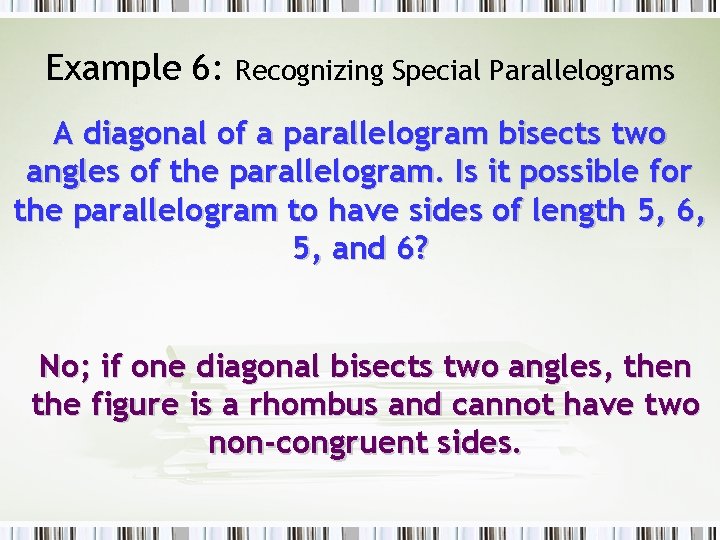 Example 6: Recognizing Special Parallelograms

A diagonal of a parallelogram bisects two angles of the parallelogram. Is it possible for the parallelogram to have sides of length 5, 6, 5, and 6?

No; if one diagonal bisects two angles, then the figure is a rhombus and cannot have two non-congruent sides.